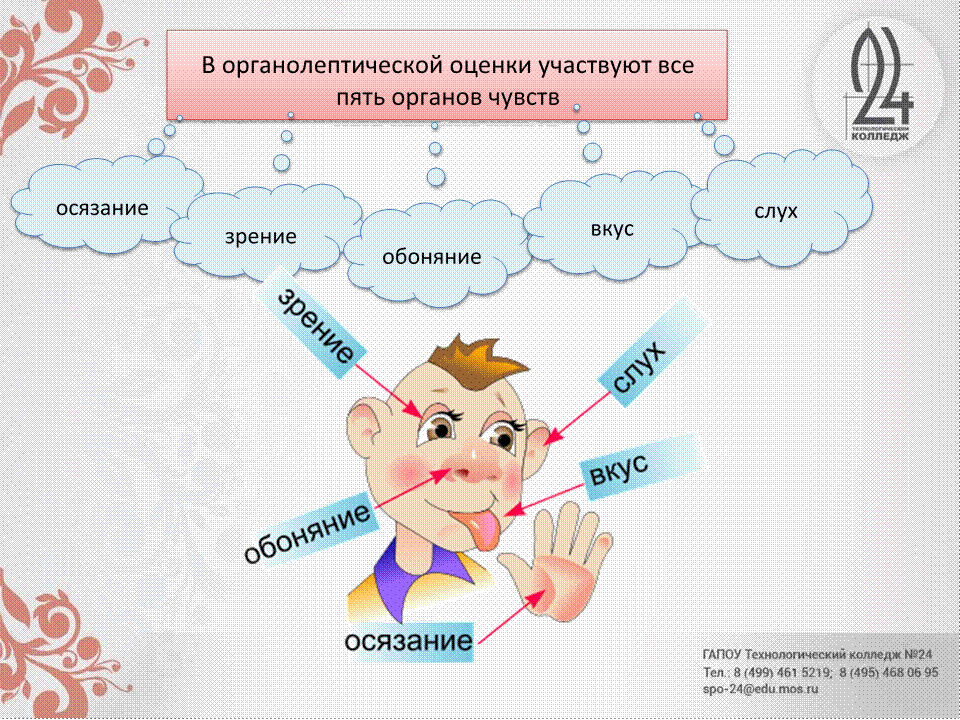 В органолептической оценки участвуют все пять органов чувств

24
ТЕХНОЛОГИЧЕСКИЙ
КОЛЛЕДЖ

осязание

зрение

обоняние

вкус

слух

зрение

слух

вкус

обоняние

осязание

ГАПОУ Технологический колледж №24
Тел.: 8 (499) 461 5219; 8 (495) 468 06 95
spo-24@edu.mos.ru